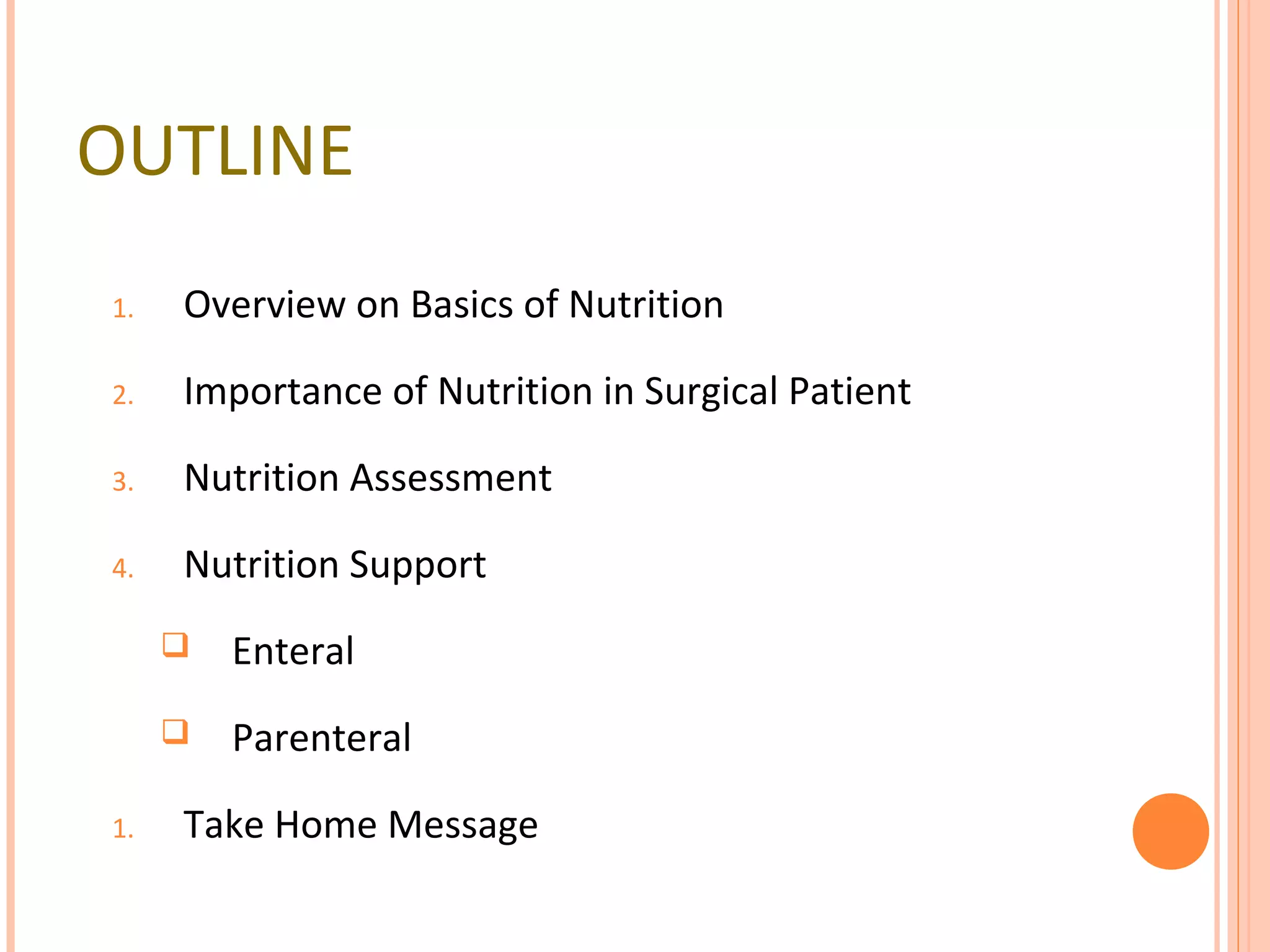 OUTLINE

1. Overview on Basics of Nutrition
2. Importance of Nutrition in Surgical Patient
3. Nutrition Assessment
4. Nutrition Support
❑ Enteral
❑ Parenteral
1. Take Home Message